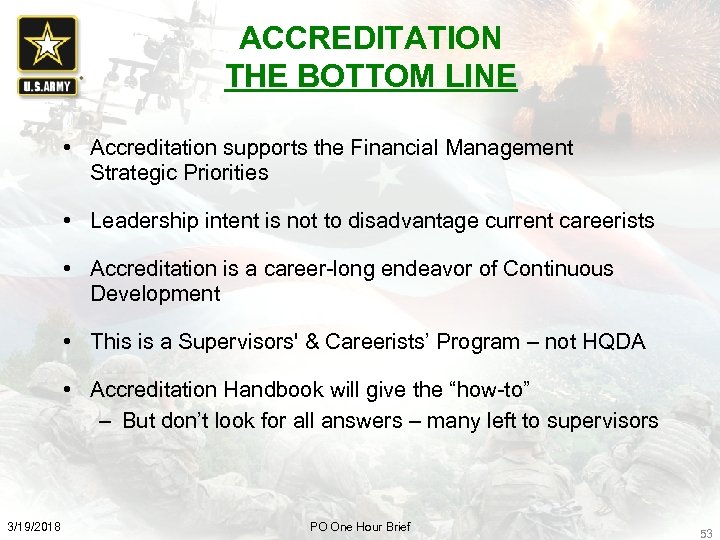 U.S.ARMY

ACCREDITATION
THE BOTTOM LINE

• Accreditation supports the Financial Management Strategic Priorities

• Leadership intent is not to disadvantage current careerists

• Accreditation is a career-long endeavor of Continuous Development

• This is a Supervisors' & Careerists’ Program – not HQDA

• Accreditation Handbook will give the “how-to”
– But don’t look for all answers – many left to supervisors

3/19/2018 PO One Hour Brief 53